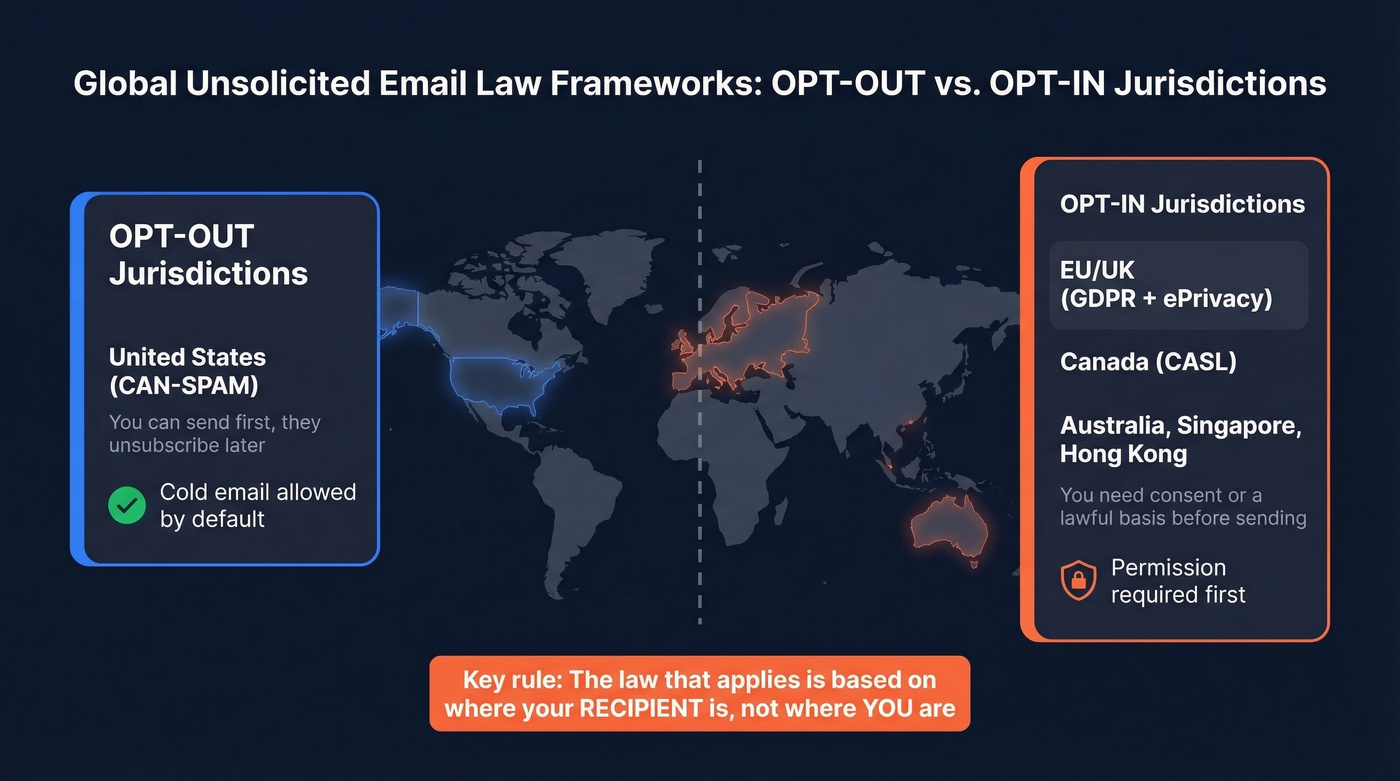 Global Unsolicited Email Law Frameworks: OPT-OUT vs. OPT-IN Jurisdictions

OPT-OUT Jurisdictions

United States (CAN-SPAM)

You can send first, they unsubscribe later

Cold email allowed by default

OPT-IN Jurisdictions

EU/UK (GDPR + ePrivacy)

Canada (CASL)

Australia, Singapore, Hong Kong

You need consent or a lawful basis before sending

Permission required first

Key rule: The law that applies is based on where your RECIPIENT is, not where YOU are